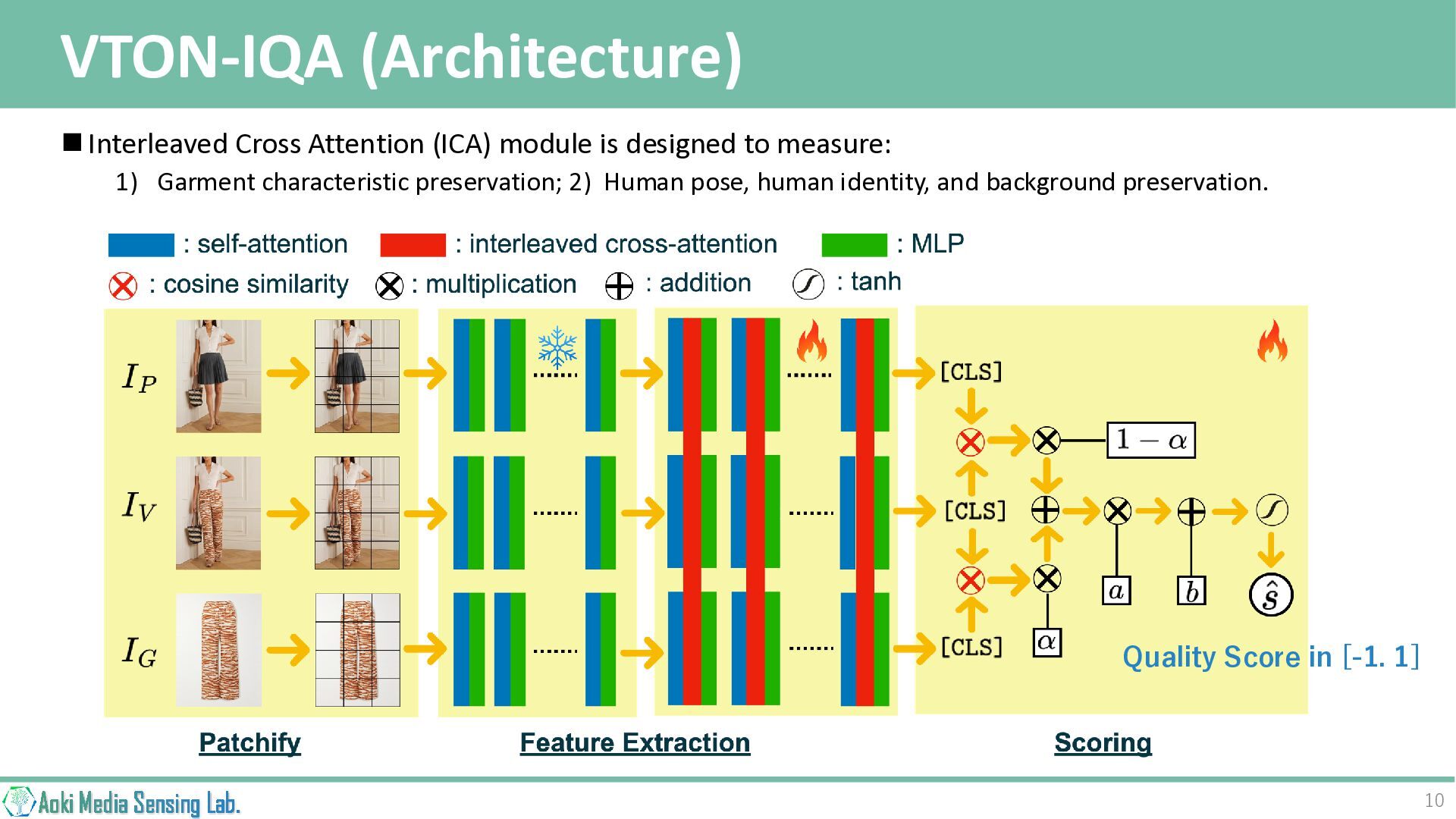 VTON-IQA (Architecture)

■ Interleaved Cross Attention (ICA) module is designed to measure:

1) Garment characteristic preservation; 2) Human pose, human identity, and background preservation.

: self-attention : interleaved cross-attention : MLP

: cosine similarity : multiplication : addition : tanh

$I_P$

$I_V$

$I_G$

.......

.......

.......

.......

.......

.......

[CLS]

[CLS]

[CLS]

$1-\alpha$

$\alpha$

$a$

$b$

$\hat{s}$

Quality Score in [-1. 1]

Patchify

Feature Extraction

Scoring

Aoki Media Sensing Lab.

10